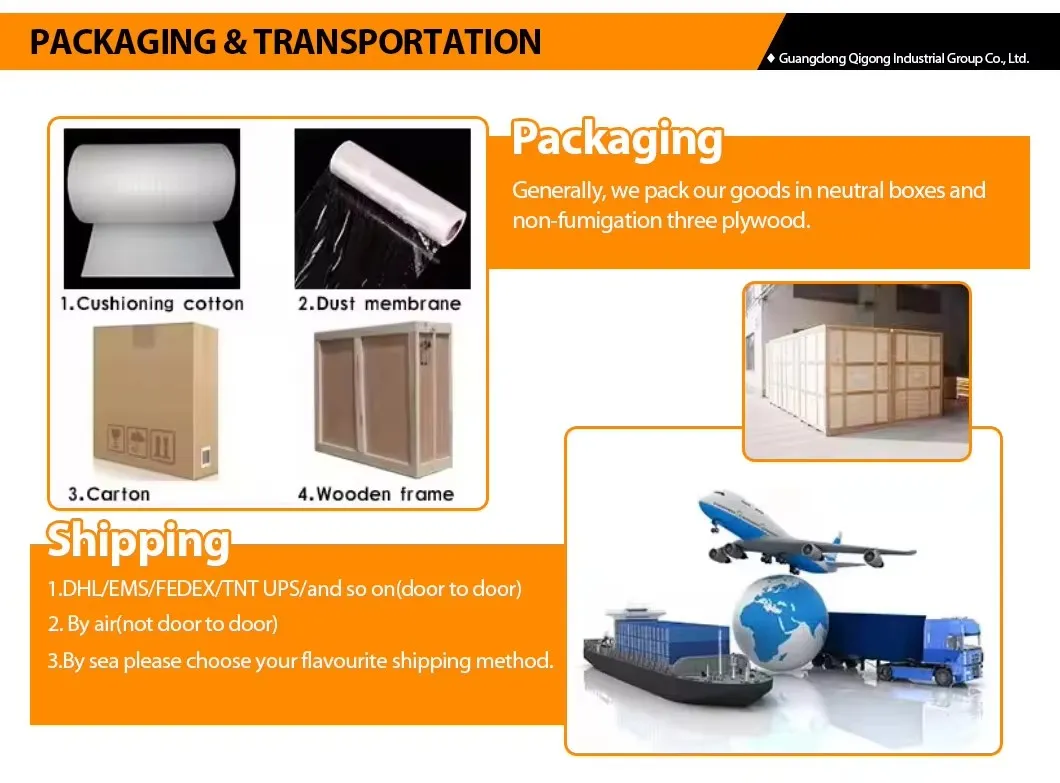 PACKAGING & TRANSPORTATION

◆ Guangdong Qigong Industrial Group Co., Ltd.

1.Cushioning cotton

2.Dust membrane

3.Carton

4.Wooden frame

Packaging

Generally, we pack our goods in neutral boxes and non-fumigation three plywood.

Shipping

1.DHL/EMS/FEDEX/TNT UPS/and so on(door to door)

2. By air(not door to door)

3.By sea please choose your flavourite shipping method.